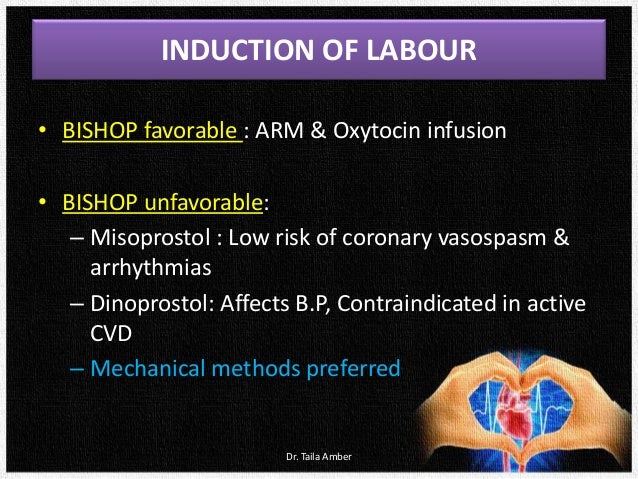 INDUCTION OF LABOUR

• BISHOP favorable : ARM & Oxytocin infusion

• BISHOP unfavorable:
– Misoprostol : Low risk of coronary vasospasm & arrhythmias
– Dinoprostol: Affects B.P, Contraindicated in active CVD
– Mechanical methods preferred

Dr. Taila Amber